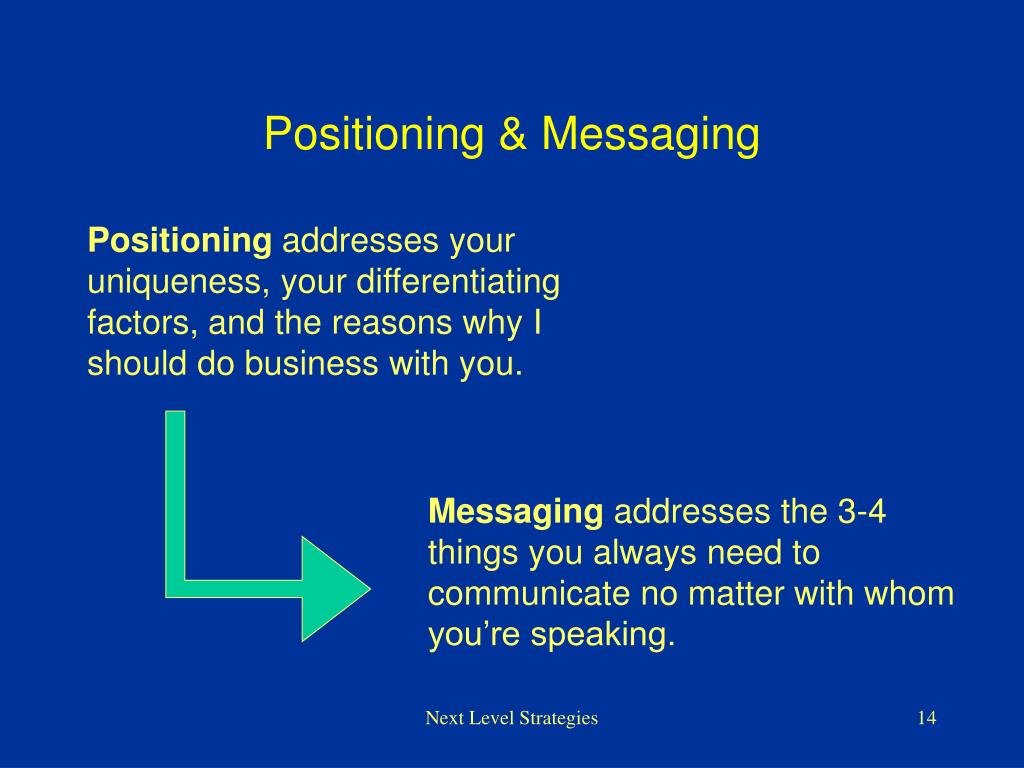 Positioning & Messaging

Positioning addresses your uniqueness, your differentiating factors, and the reasons why I should do business with you.

Messaging addresses the 3-4 things you always need to communicate no matter with whom you’re speaking.

Next Level Strategies

14